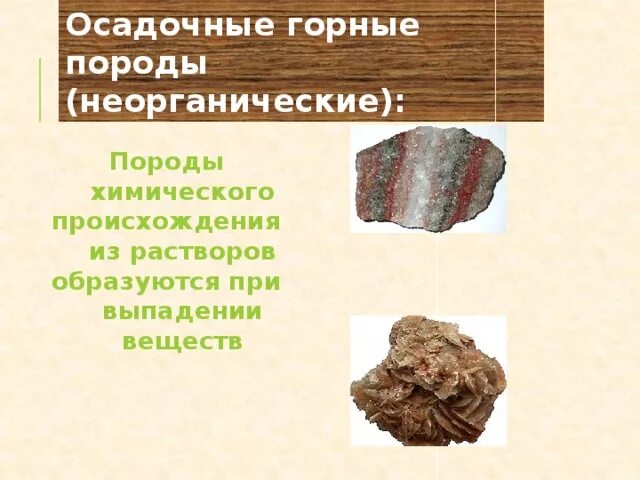 Осадочные горные породы (неорганические):

Породы химического происхождения из растворов образуются при выпадении веществ